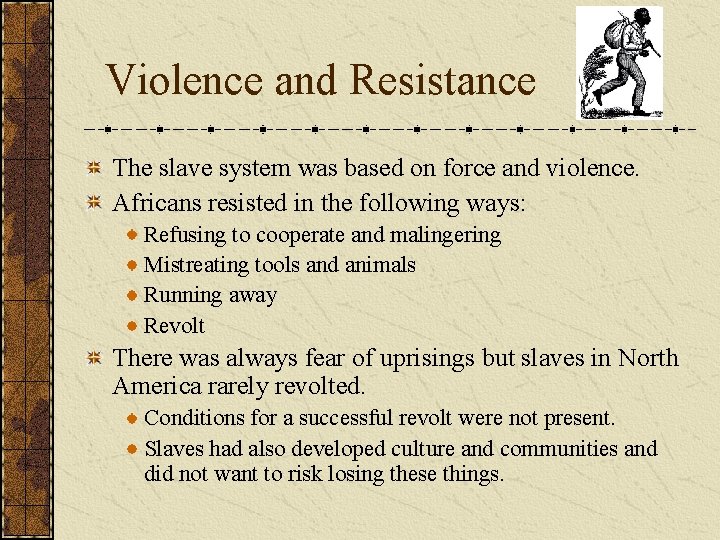 Violence and Resistance

The slave system was based on force and violence.

Africans resisted in the following ways:

Refusing to cooperate and malingering

Mistreating tools and animals

Running away

Revolt

There was always fear of uprisings but slaves in North America rarely revolted.

Conditions for a successful revolt were not present.

Slaves had also developed culture and communities and did not want to risk losing these things.